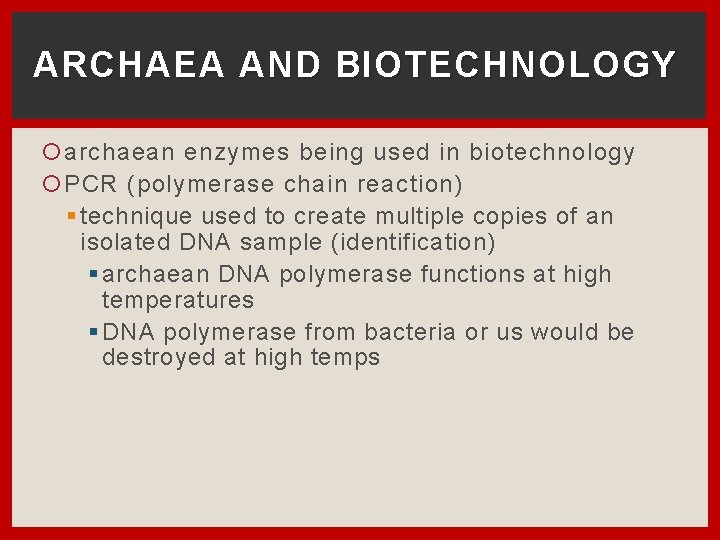 ARCHAEA AND BIOTECHNOLOGY

archaean enzymes being used in biotechnology

PCR (polymerase chain reaction)

technique used to create multiple copies of an isolated DNA sample (identification)

archaean DNA polymerase functions at high temperatures

DNA polymerase from bacteria or us would be destroyed at high temps